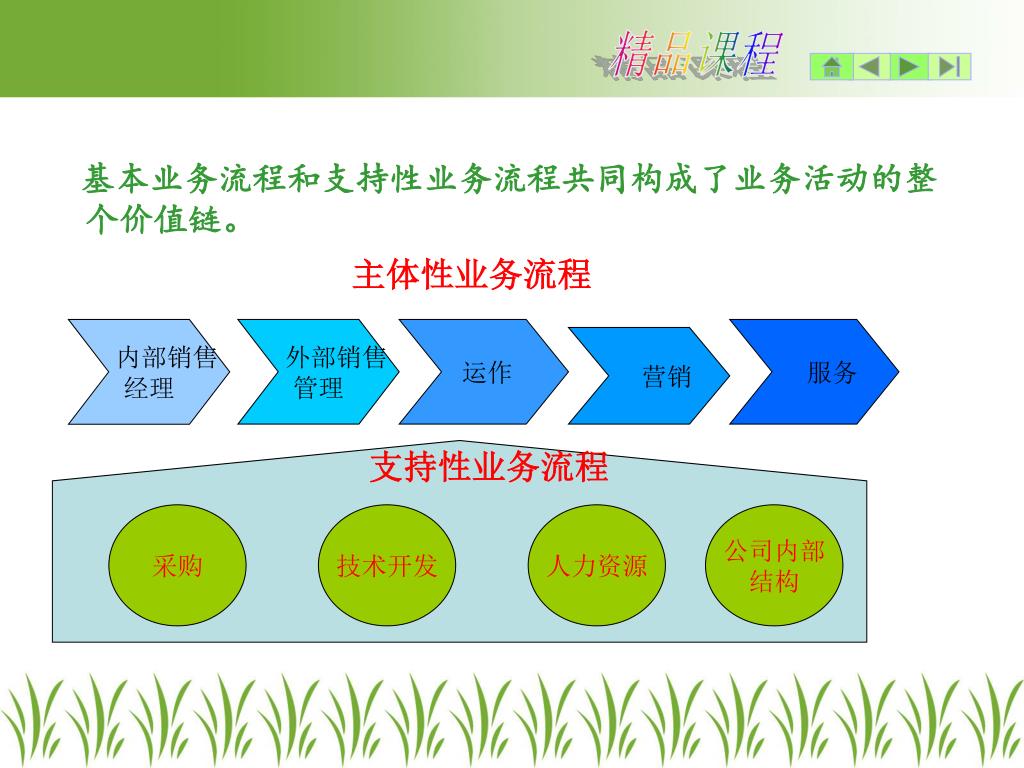 精品课程

基本业务流程和支持性业务流程共同构成了业务活动的整个价值链。

主体性业务流程

内部销售经理

外部销售管理

运作

营销

服务

支持性业务流程

采购

技术开发

人力资源

公司内部结构